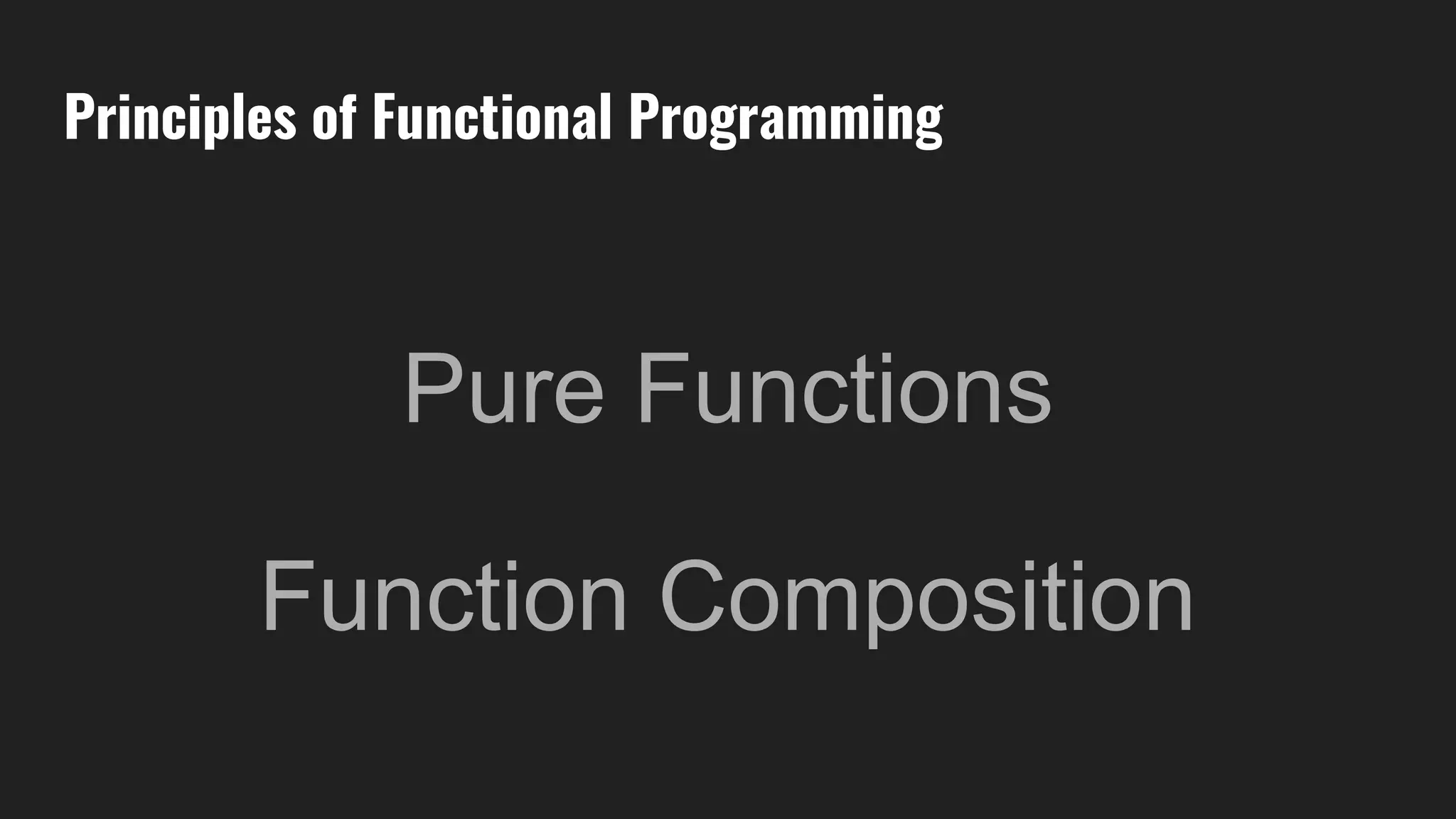 Principles of Functional Programming

Pure Functions

Function Composition